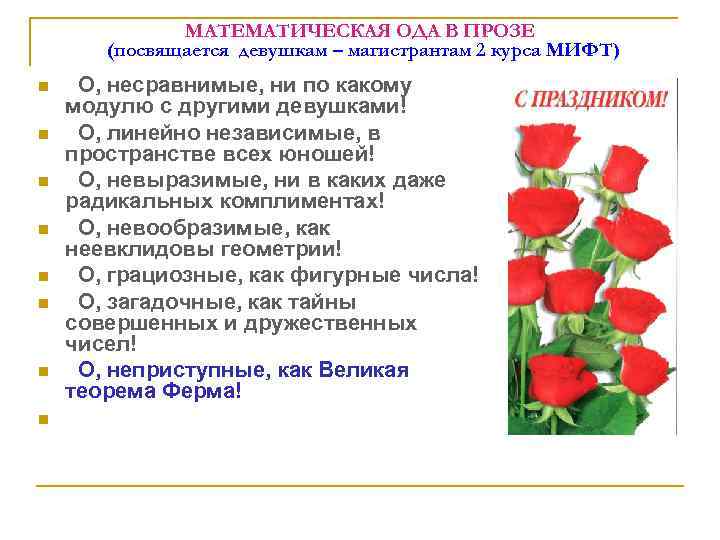 МАТЕМАТИЧЕСКАЯ ОДА В ПРОЗЕ
(посвящается девушкам – магистрантам 2 курса МИФТ)

О, несравнимые, ни по какому модулю с другими девушками!

О, линейно независимые, в пространстве всех юношей!

О, невыразимые, ни в каких даже радикальных комплиментах!

О, невообразимые, как неевклидовы геометрии!

О, грациозные, как фигурные числа!

О, загадочные, как тайны совершенных и дружественных чисел!

О, неприступные, как Великая теорема Ферма!

С ПРАЗДНИКОМ!